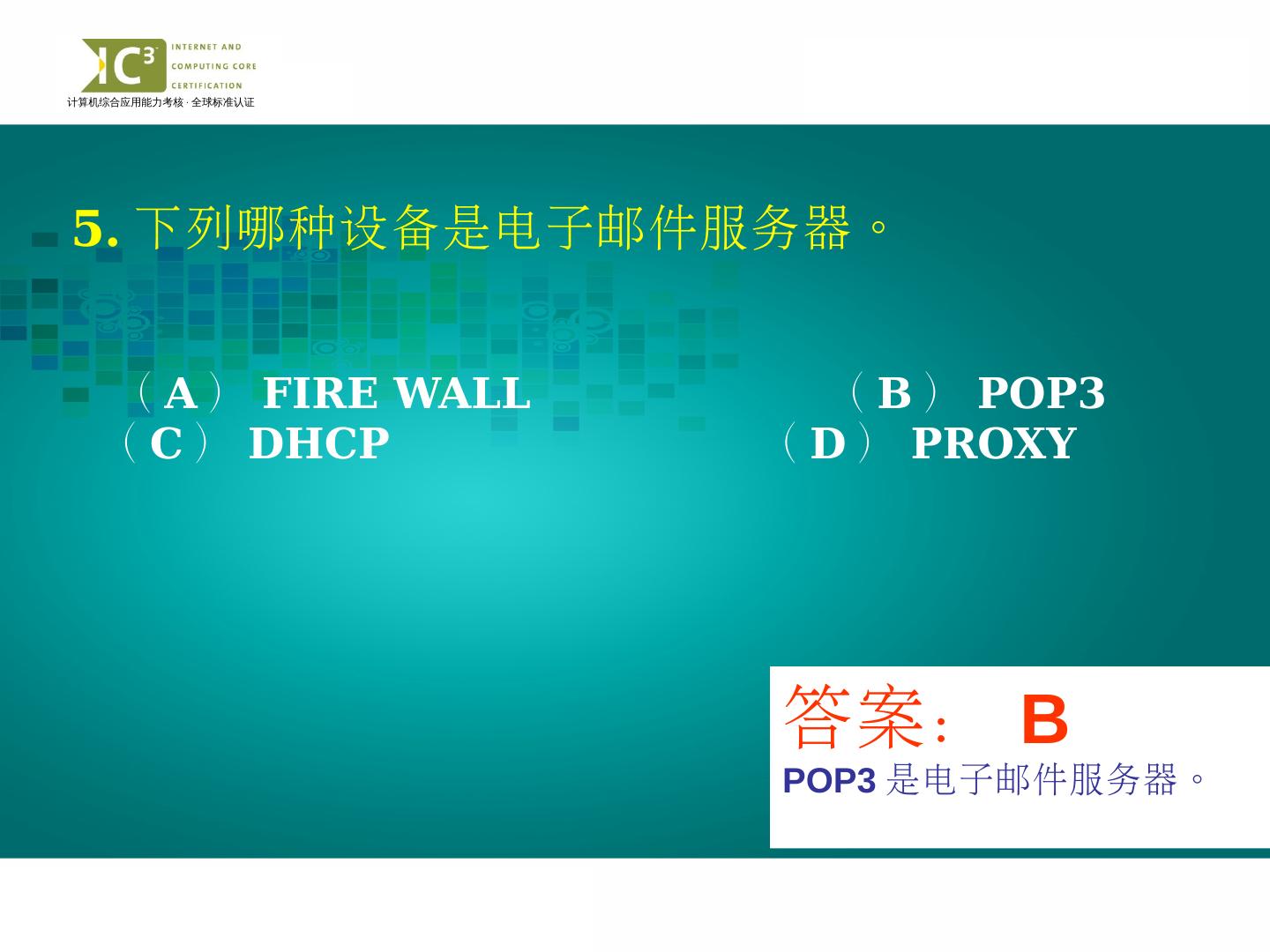 IC³ INTERNET AND COMPUTING CORE CERTIFICATION
计算机综合应用能力考核 · 全球标准认证

5. 下列哪种设备是电子邮件服务器。

（A） FIRE WALL （B） POP3
（C） DHCP （D） PROXY

答案： B
POP3 是电子邮件服务器。